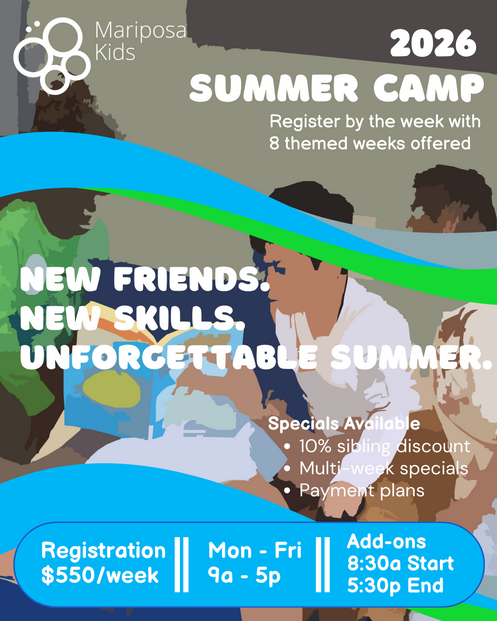 Mariposa Kids

2026

SUMMER CAMP

Register by the week with 8 themed weeks offered

NEW FRIENDS.
NEW SKILLS.
UNFORGETTABLE SUMMER.

Specials Available
• 10% sibling discount
• Multi-week specials
• Payment plans

Registration $550/week

Mon - Fri 9a - 5p

Add-ons 8:30a Start 5:30p End